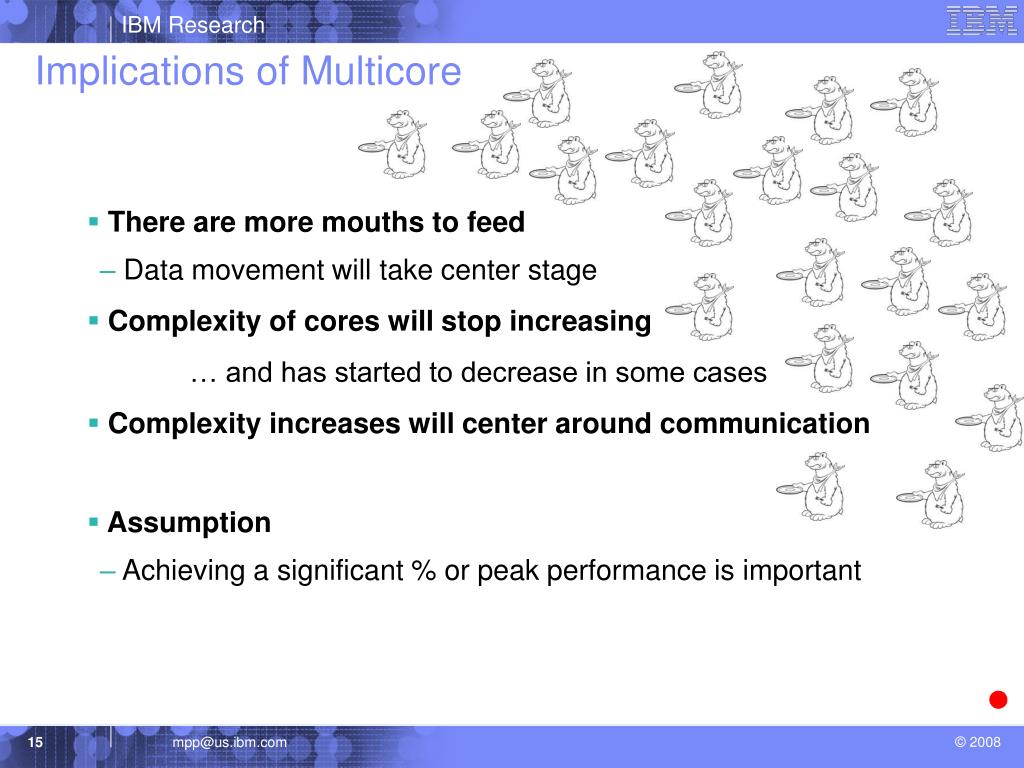 IBM Research

IBM

Implications of Multicore

▪ There are more mouths to feed

– Data movement will take center stage

▪ Complexity of cores will stop increasing

… and has started to decrease in some cases

▪ Complexity increases will center around communication

▪ Assumption

– Achieving a significant % or peak performance is important

15

mpp@us.ibm.com

© 2008